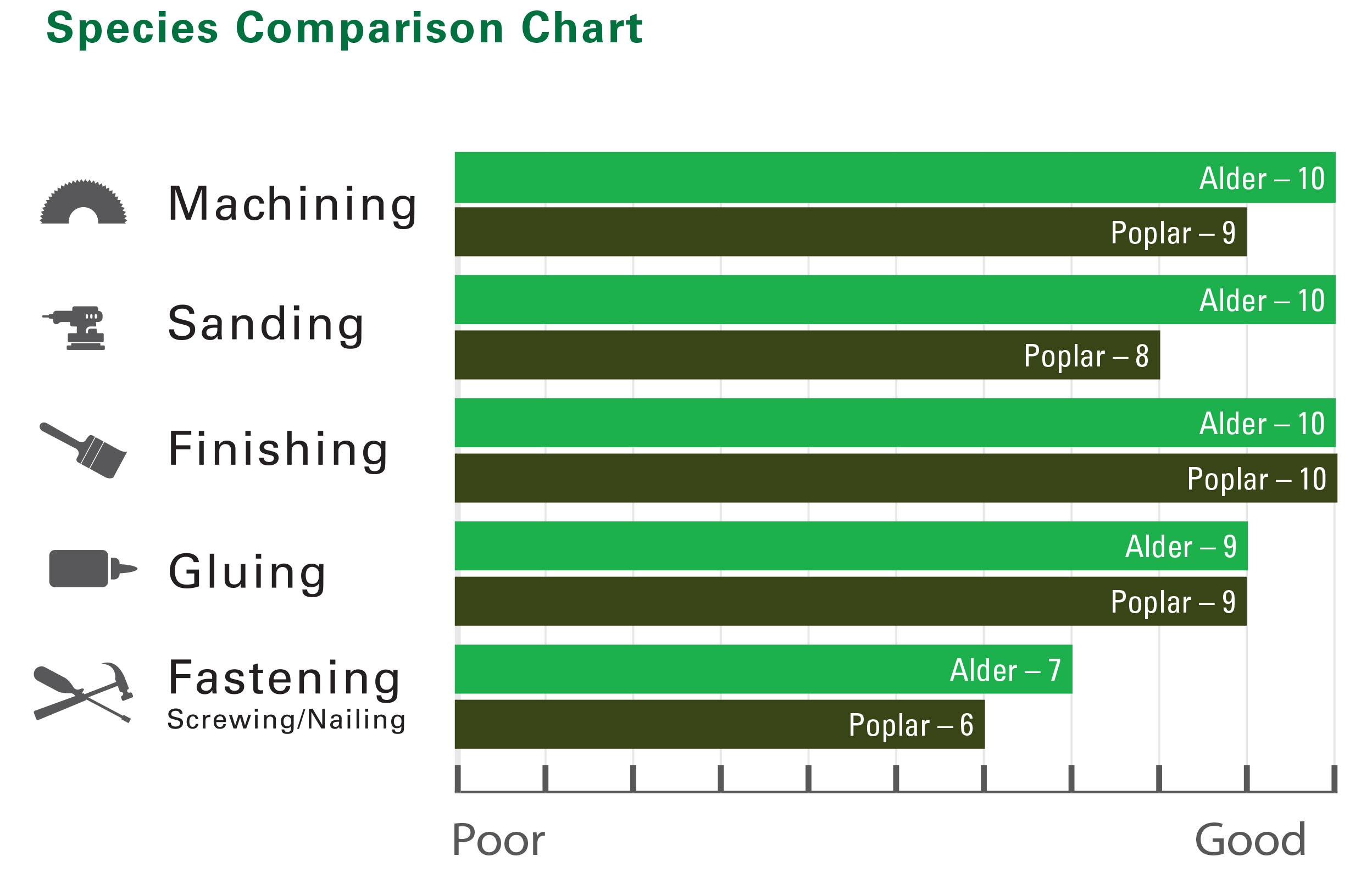 Species Comparison Chart

Machining
Alder – 10
Poplar – 9

Sanding
Alder – 10
Poplar – 8

Finishing
Alder – 10
Poplar – 10

Gluing
Alder – 9
Poplar – 9

Fastening
Screwing/Nailing
Alder – 7
Poplar – 6

Poor
Good